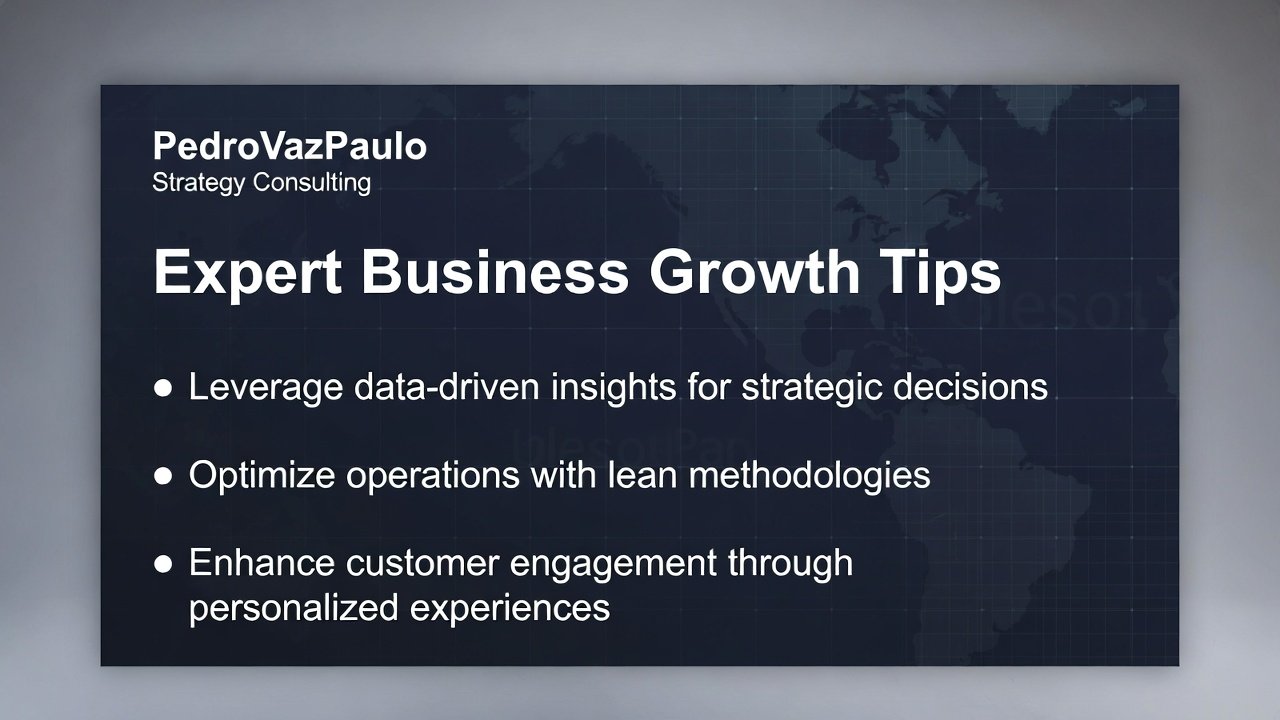 PedroVazPaulo
Strategy Consulting

Expert Business Growth Tips

● Leverage data-driven insights for strategic decisions

● Optimize operations with lean methodologies

● Enhance customer engagement through personalized experiences